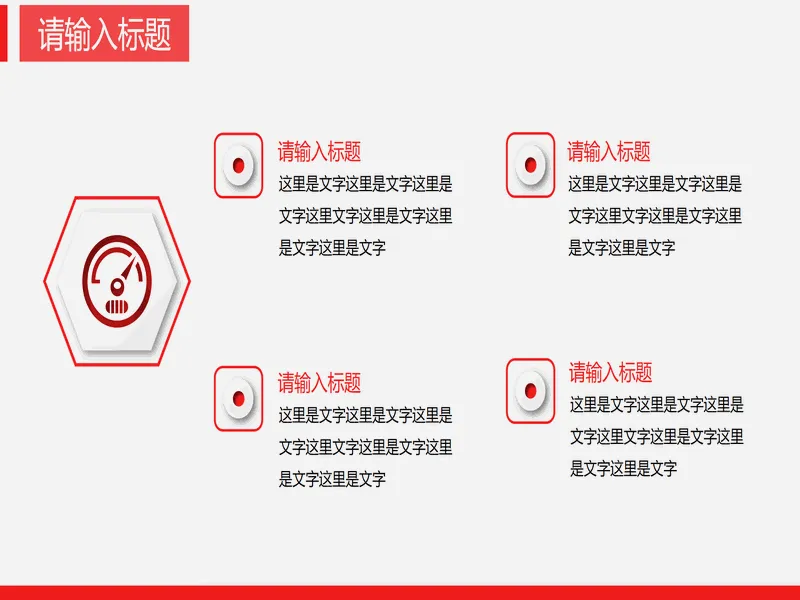 请输入标题

请输入标题

这里是文字这里是文字这里是文字这里文字这里是文字这里是文字这里是文字

请输入标题

这里是文字这里是文字这里是文字这里文字这里是文字这里是文字这里是文字

请输入标题

这里是文字这里是文字这里是文字这里文字这里是文字这里是文字这里是文字

请输入标题

这里是文字这里是文字这里是文字这里文字这里是文字这里是文字这里是文字